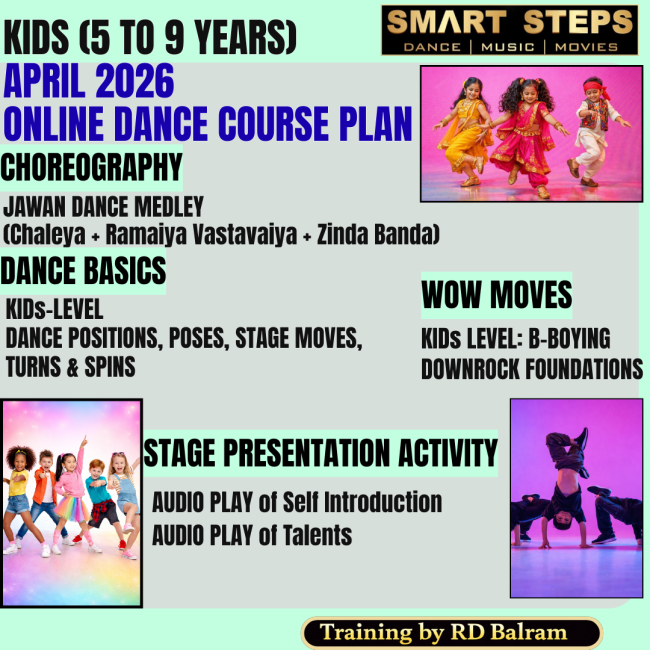 KIDS (5 TO 9 YEARS)

SMART STEPS
DANCE | MUSIC | MOVIES

APRIL 2026
ONLINE DANCE COURSE PLAN

CHOREOGRAPHY

JAWAN DANCE MEDLEY
(Chaleya + Ramaiya Vastavaiya + Zinda Banda)

DANCE BASICS

KIDs-LEVEL
DANCE POSITIONS, POSES, STAGE MOVES, TURNS & SPINS

WOW MOVES

KIDs LEVEL: B-BOYING DOWNROCK FOUNDATIONS

STAGE PRESENTATION ACTIVITY

AUDIO PLAY of Self Introduction
AUDIO PLAY of Talents

Training by RD Balram